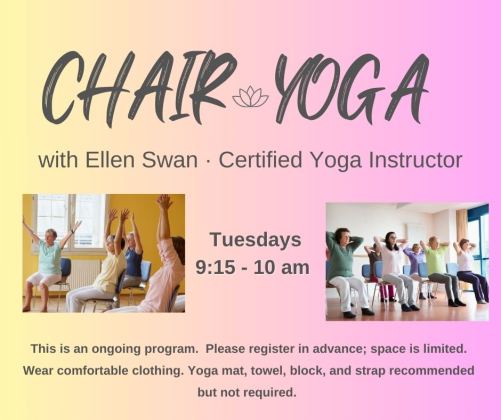 CHAIR YOGA

with Ellen Swan · Certified Yoga Instructor

Tuesdays
9:15 - 10 am

This is an ongoing program. Please register in advance; space is limited. Wear comfortable clothing. Yoga mat, towel, block, and strap recommended but not required.